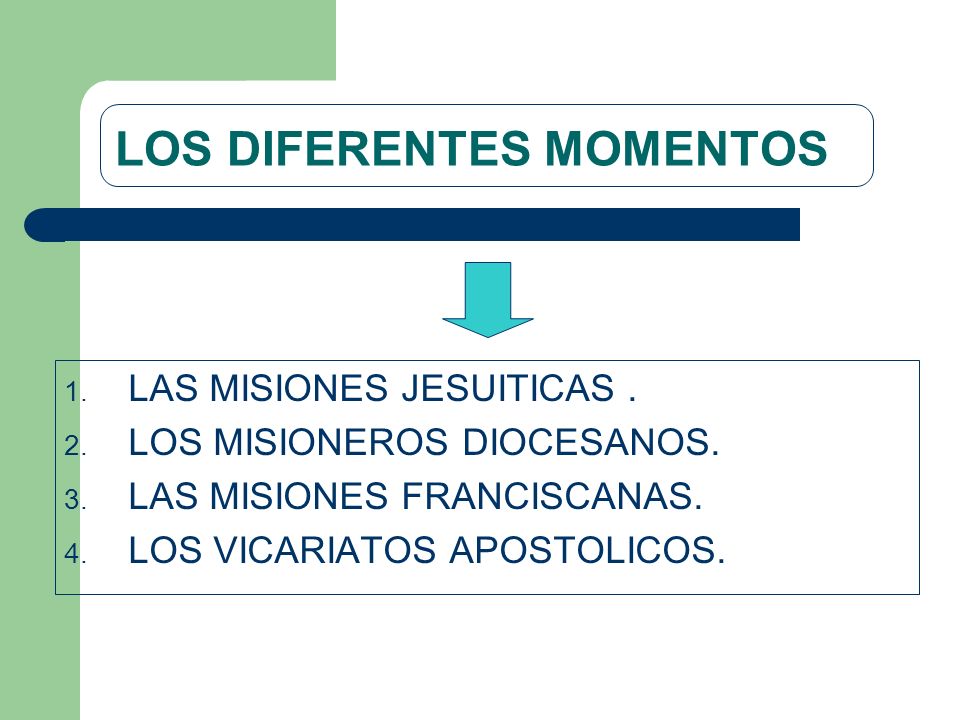 LOS DIFERENTES MOMENTOS

1. LAS MISIONES JESUITICAS .
2. LOS MISIONEROS DIOCESANOS.
3. LAS MISIONES FRANCISCANAS.
4. LOS VICARIATOS APOSTOLICOS.